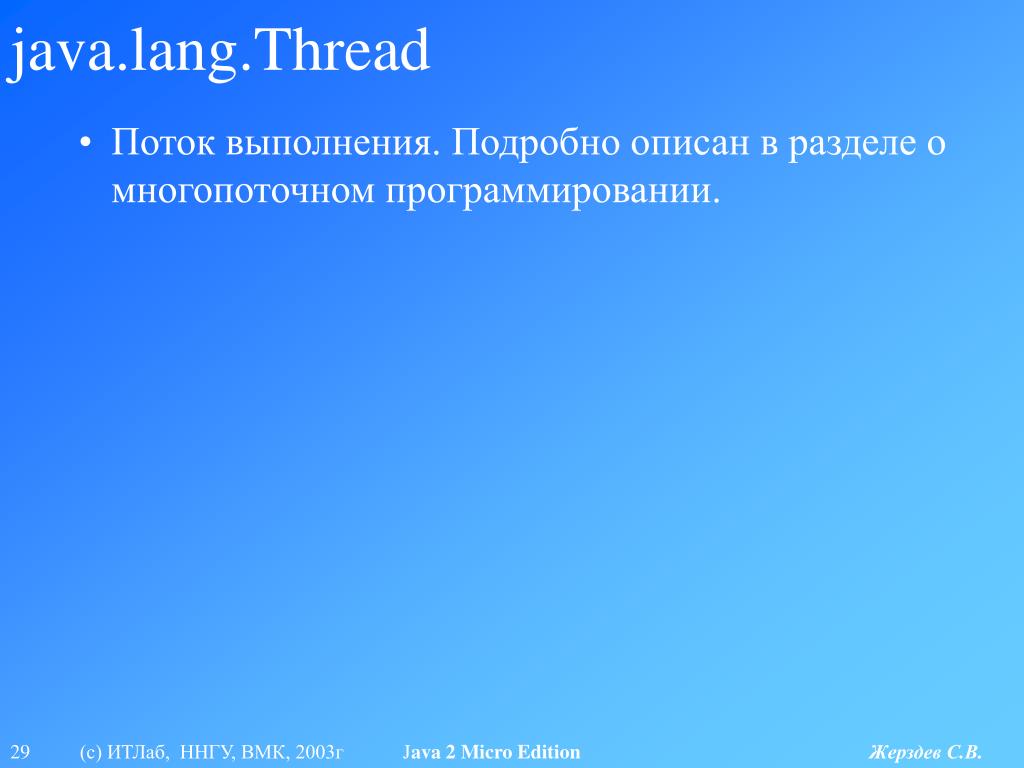 java.lang.Thread

• Поток выполнения. Подробно описан в разделе о многопоточном программировании.

29 (с) ИТЛаб, ННГУ, ВМК, 2003г Java 2 Micro Edition Жерздев С.В.